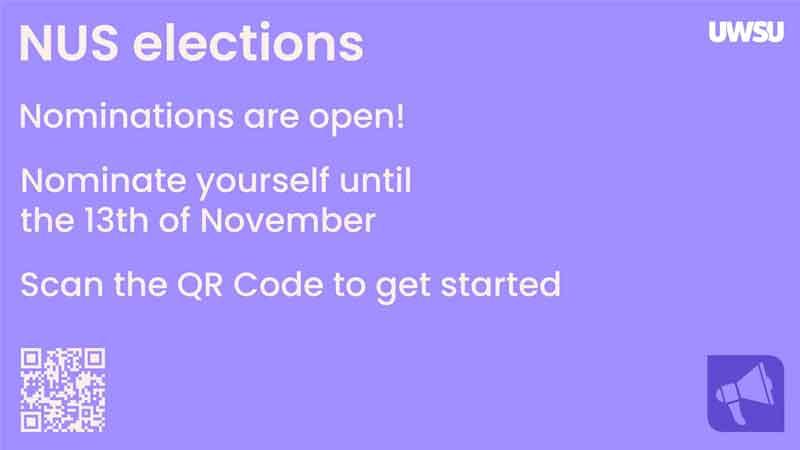 NUS elections

UWSU

Nominations are open!

Nominate yourself until the 13th of November

Scan the QR Code to get started